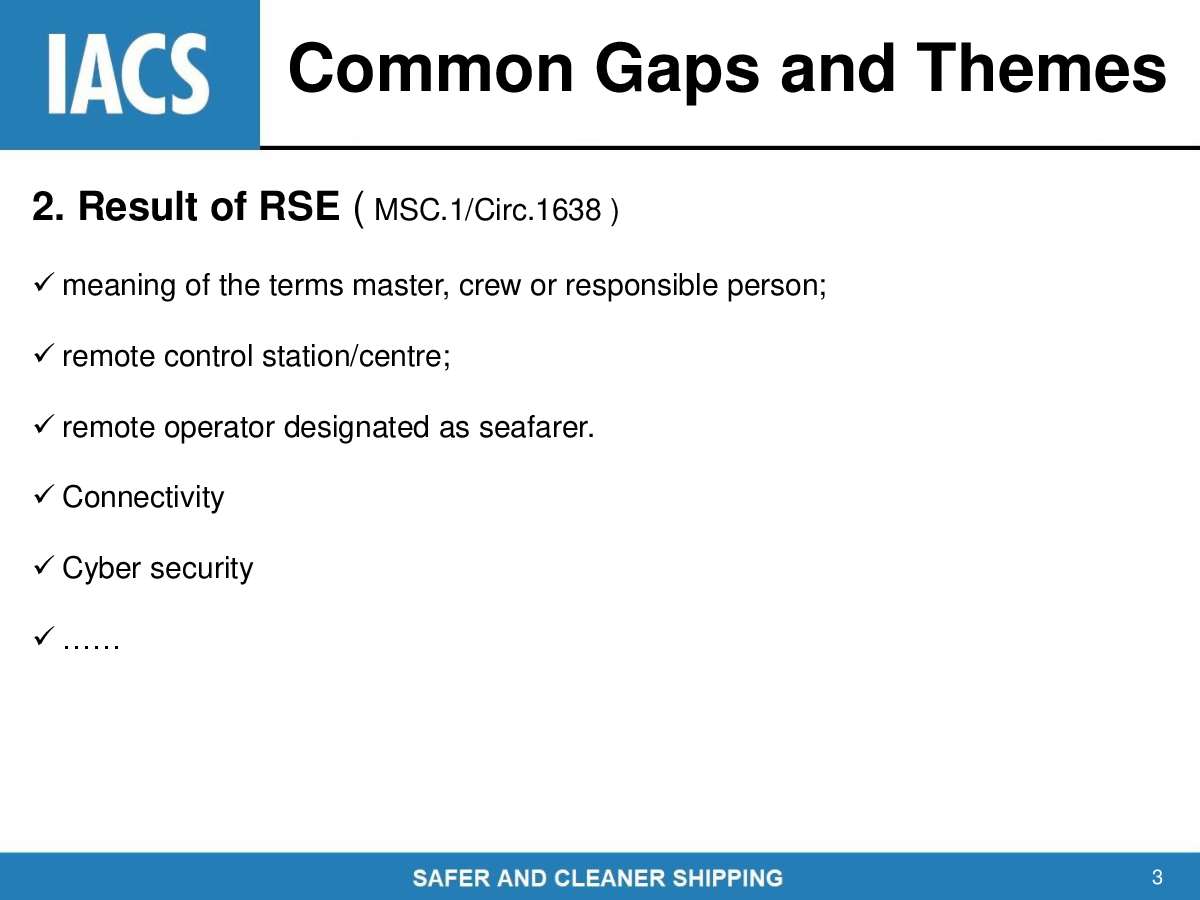 IACS

Common Gaps and Themes

2. Result of RSE ( MSC.1/Circ.1638 )

✓ meaning of the terms master, crew or responsible person;

✓ remote control station/centre;

✓ remote operator designated as seafarer.

✓ Connectivity

✓ Cyber security

✓ ……

SAFER AND CLEANER SHIPPING

3